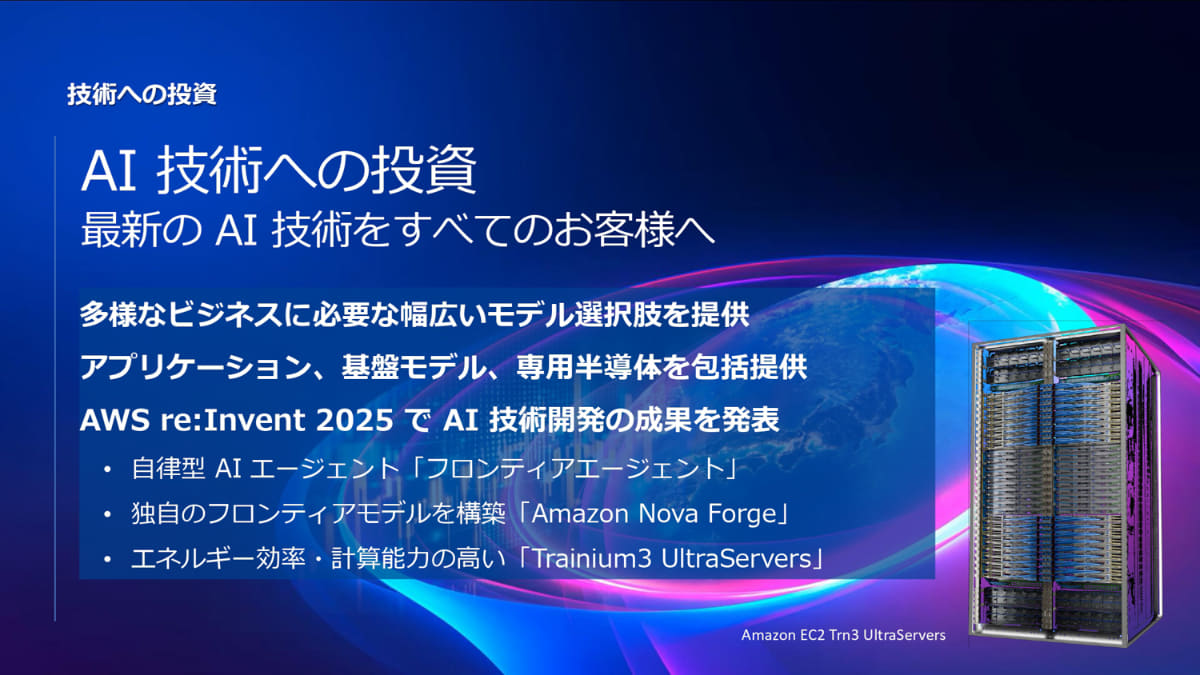 技術への投資

AI 技術への投資
最新の AI 技術をすべてのお客様へ

多様なビジネスに必要な幅広いモデル選択肢を提供

アプリケーション、基盤モデル、専用半導体を包括提供

AWS re:Invent 2025 で AI 技術開発の成果を発表

• 自律型 AI エージェント「フロンティアエージェント」
• 独自のフロンティアモデルを構築「Amazon Nova Forge」
• エネルギー効率・計算能力の高い「Trainium3 UltraServers」

Amazon EC2 Trn3 UltraServers